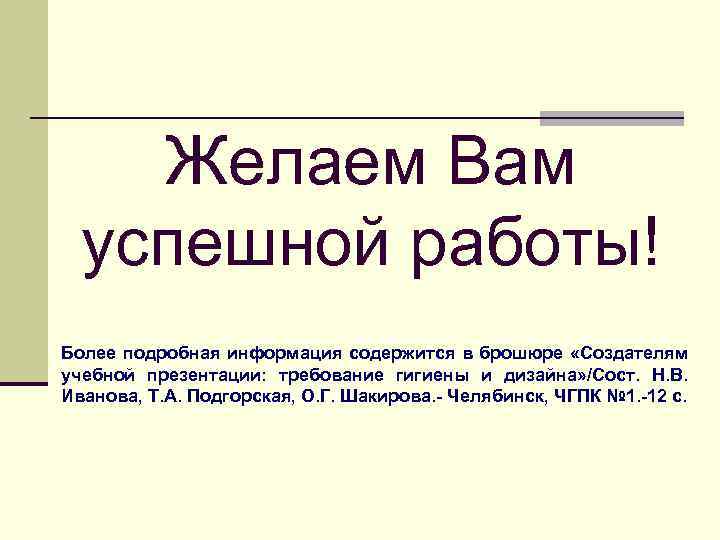 Желаем Вам успешной работы!

Более подробная информация содержится в брошюре «Создателям учебной презентации: требование гигиены и дизайна»/Сост. Н.В. Иванова, Т.А. Подгорская, О.Г. Шакирова.- Челябинск, ЧГПК №1.-12 с.